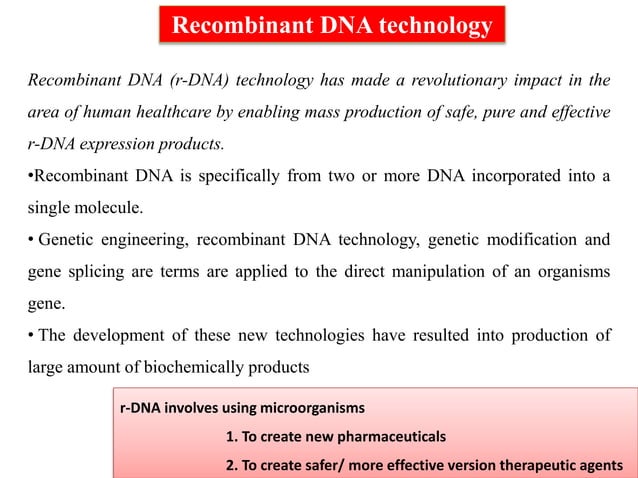 Recombinant DNA technology

Recombinant DNA (r-DNA) technology has made a revolutionary impact in the area of human healthcare by enabling mass production of safe, pure and effective r-DNA expression products.

•Recombinant DNA is specifically from two or more DNA incorporated into a single molecule.

• Genetic engineering, recombinant DNA technology, genetic modification and gene splicing are terms are applied to the direct manipulation of an organisms gene.

• The development of these new technologies have resulted into production of large amount of biochemically products

r-DNA involves using microorganisms

1. To create new pharmaceuticals

2. To create safer/ more effective version therapeutic agents